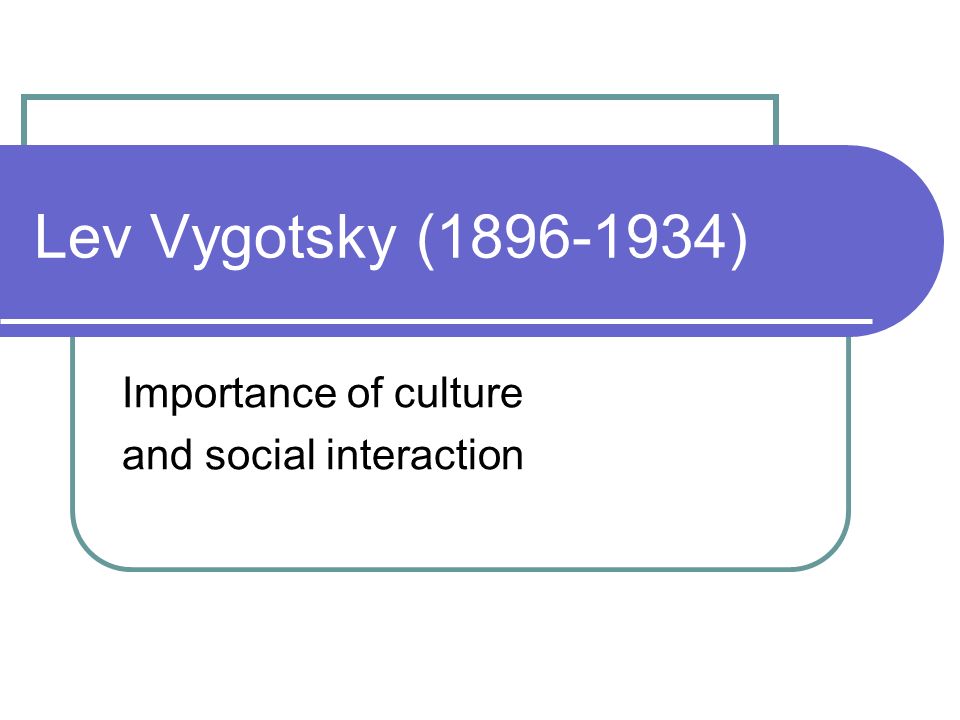 Lev Vygotsky (1896-1934)

Importance of culture
and social interaction